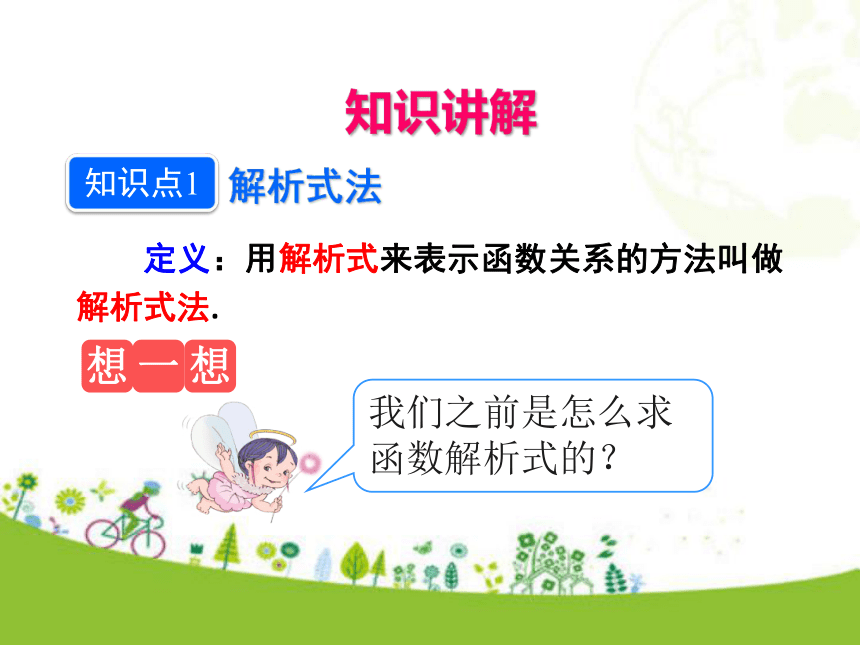 知识讲解

知识点1 解析式法

定义：用解析式来表示函数关系的方法叫做解析式法.

想一想

我们之前是怎么求函数解析式的？